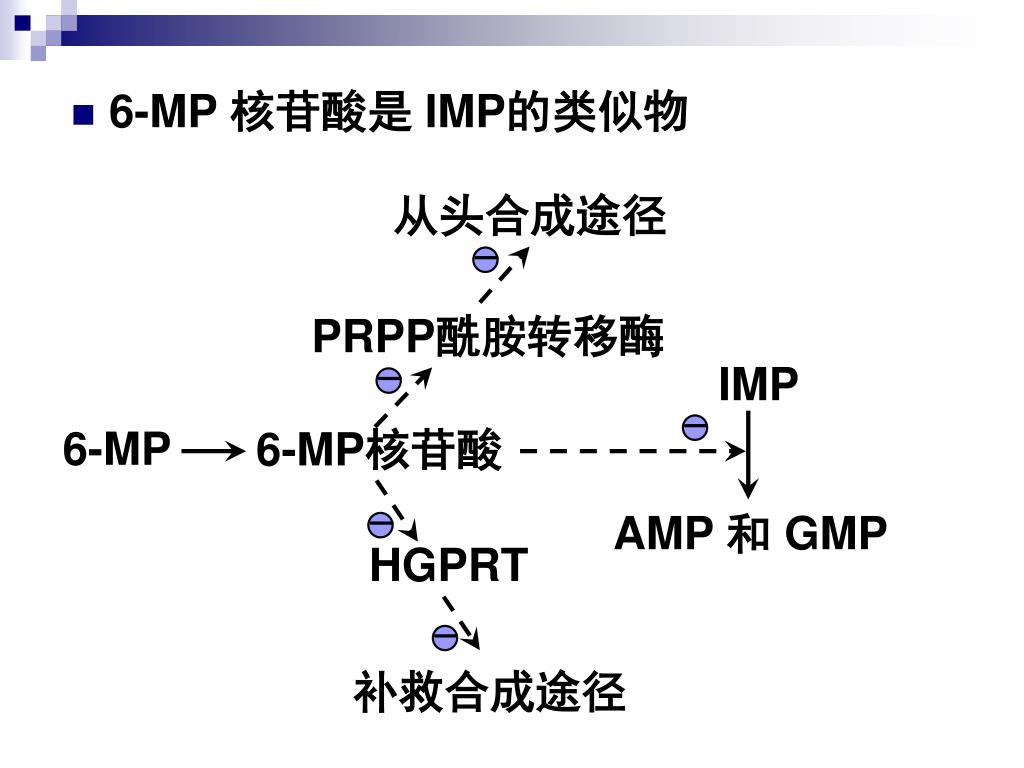 6-MP 核苷酸是 IMP的类似物

从头合成途径

PRPP酰胺转移酶

IMP

6-MP

6-MP核苷酸

AMP 和 GMP

HGPRT

补救合成途径